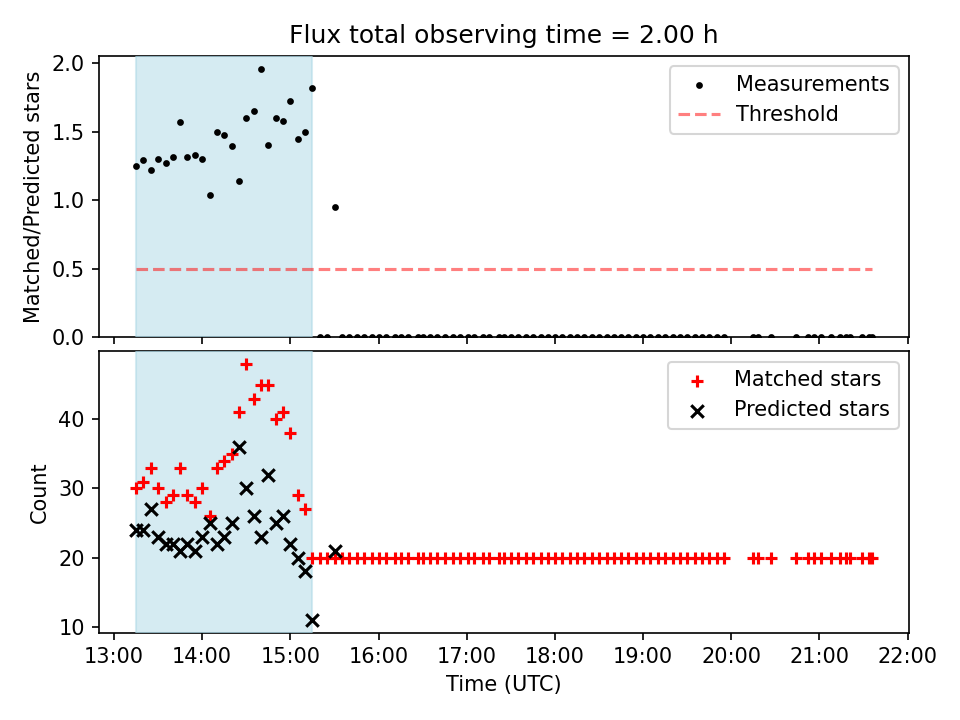 Flux total observing time = 2.00 h

Matched/Predicted stars

2.0
1.5
1.0
0.5
0.0

Measurements
Threshold

Count

40
30
20
10

Matched stars
Predicted stars

13:00 14:00 15:00 16:00 17:00 18:00 19:00 20:00 21:00 22:00

Time (UTC)